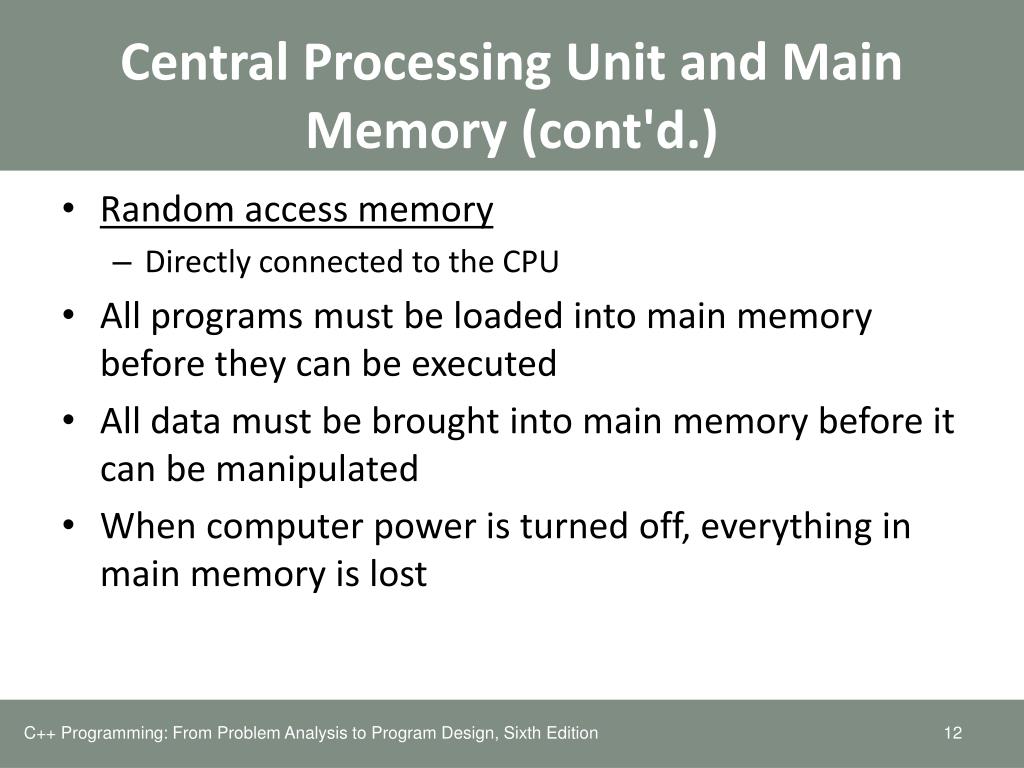 Central Processing Unit and Main Memory (cont'd.)

• Random access memory
  – Directly connected to the CPU
• All programs must be loaded into main memory before they can be executed
• All data must be brought into main memory before it can be manipulated
• When computer power is turned off, everything in main memory is lost

C++ Programming: From Problem Analysis to Program Design, Sixth Edition

12